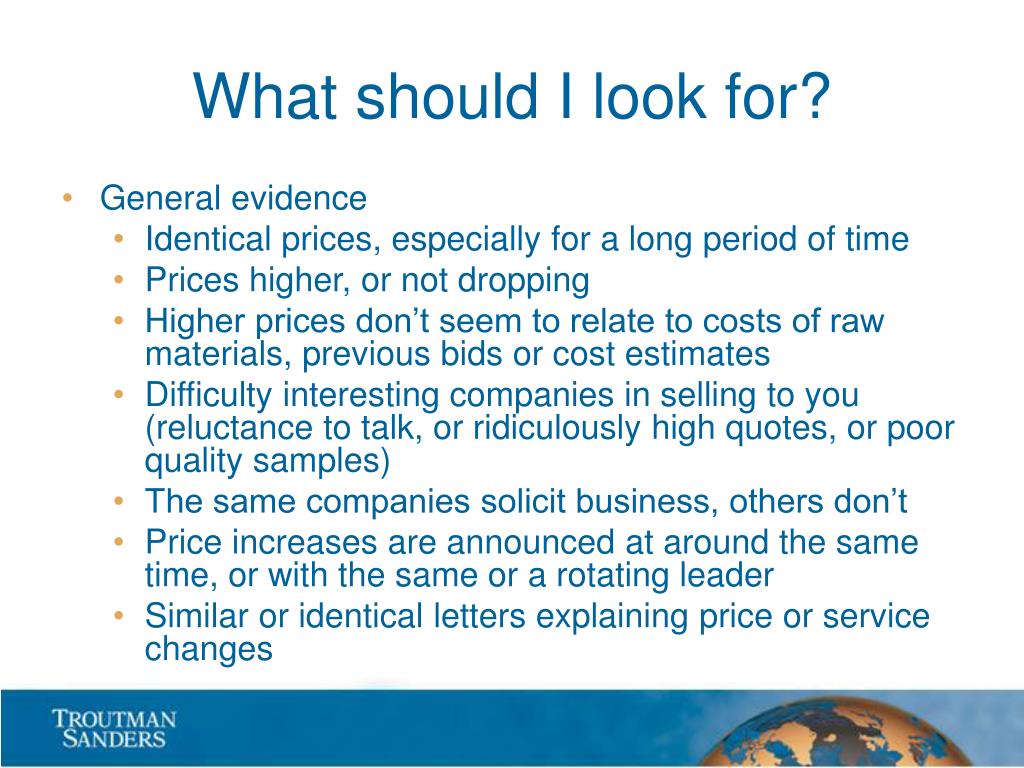 What should I look for?

• General evidence
  • Identical prices, especially for a long period of time
  • Prices higher, or not dropping
  • Higher prices don’t seem to relate to costs of raw materials, previous bids or cost estimates
  • Difficulty interesting companies in selling to you (reluctance to talk, or ridiculously high quotes, or poor quality samples)
  • The same companies solicit business, others don’t
  • Price increases are announced at around the same time, or with the same or a rotating leader
  • Similar or identical letters explaining price or service changes

TROUTMAN SANDERS